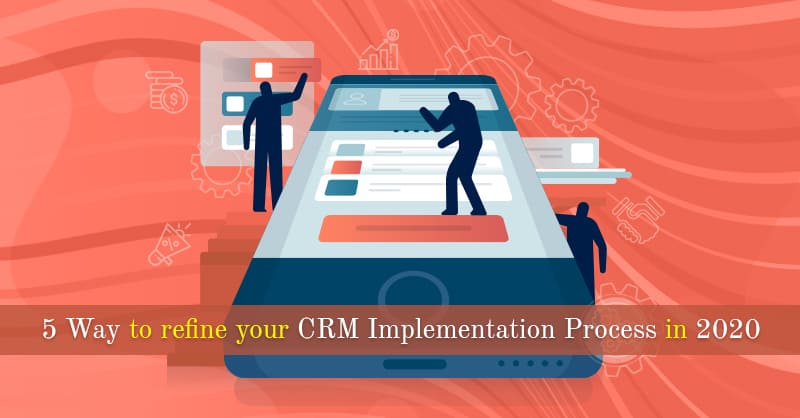 5 Way to refine your CRM Implementation Process in 2020